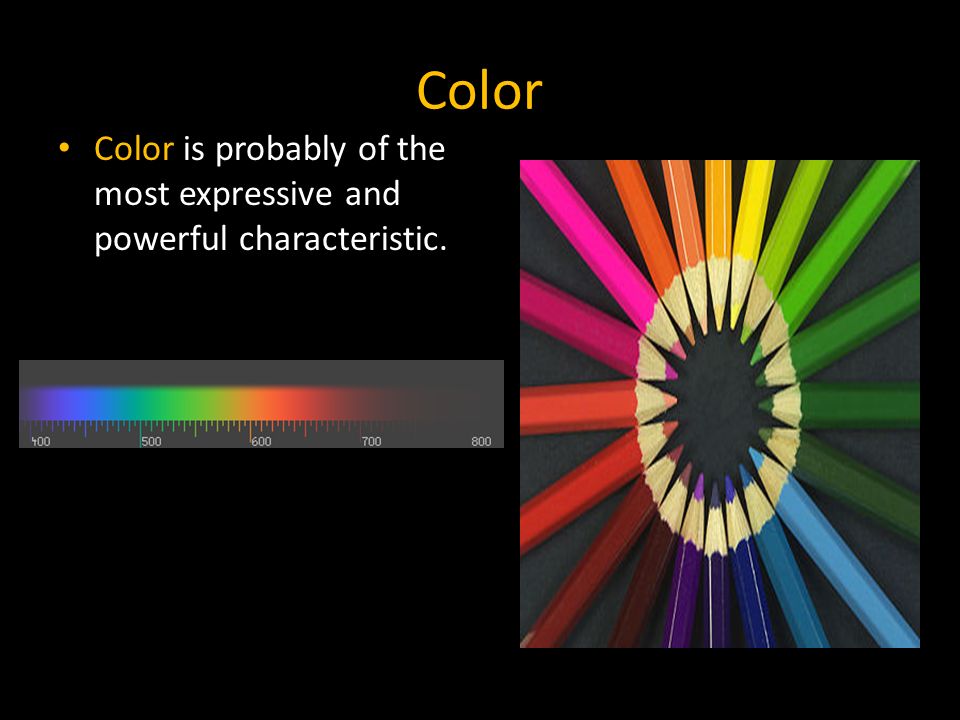 Color

• Color is probably of the most expressive and powerful characteristic.

400 500 600 700 800